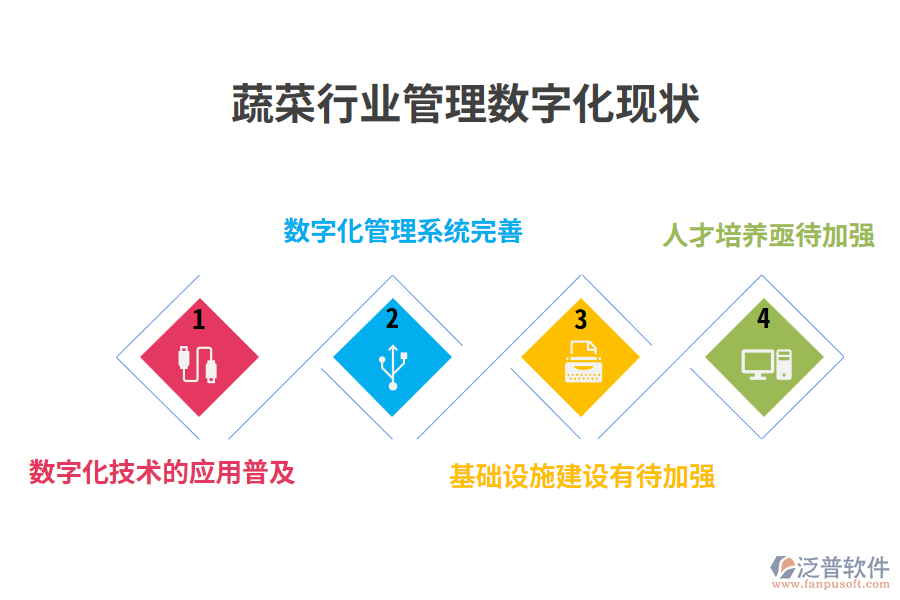 蔬菜行业管理数字化现状

数字化管理系统完善

人才培养亟待加强

1

2

3

4

数字化技术的应用普及

基础设施建设有待加强

泛普软件
www.fanpusoft.com